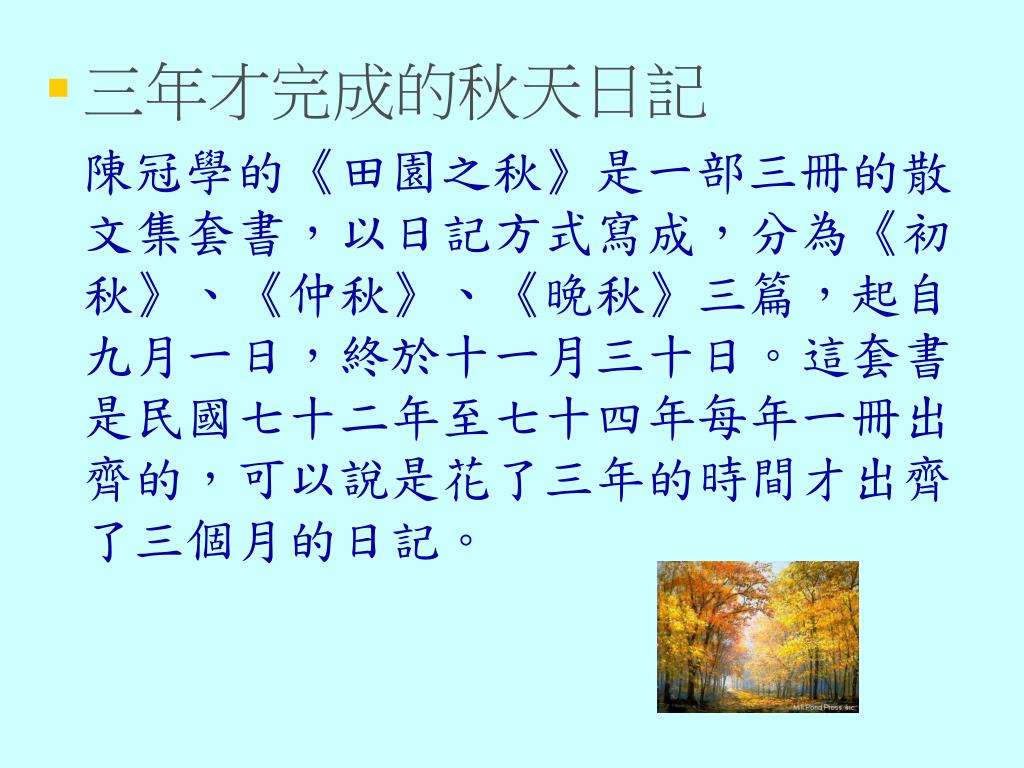 三年才完成的秋天日記

陳冠學的《田園之秋》是一部三冊的散文集套書，以日記方式寫成，分為《初秋》、《仲秋》、《晚秋》三篇，起自九月一日，終於十一月三十日。這套書是民國七十二年至七十四年每年一冊出齊的，可以說是花了三年的時間才出齊了三個月的日記。

Mill Pond Press, Inc.